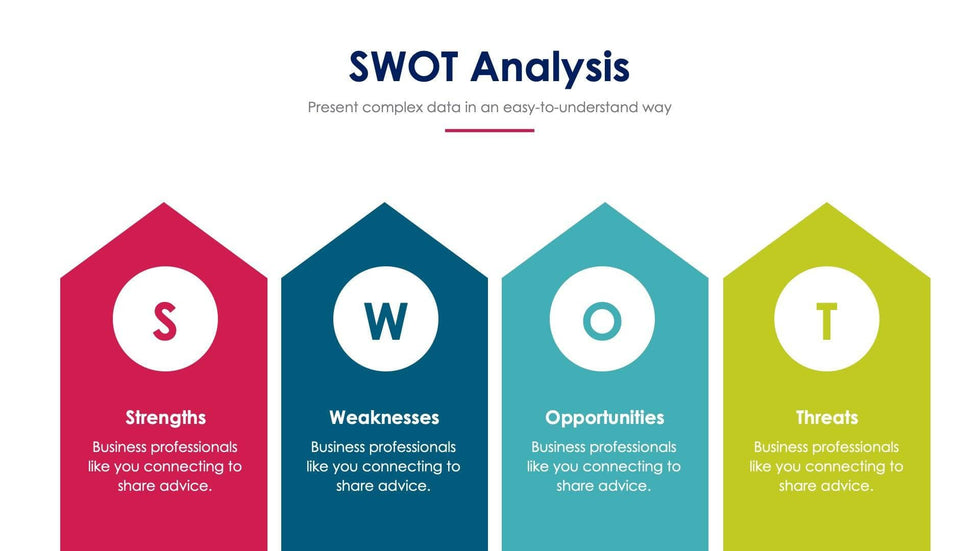 SWOT Analysis

Present complex data in an easy-to-understand way

S

Strengths

Business professionals like you connecting to share advice.

W

Weaknesses

Business professionals like you connecting to share advice.

O

Opportunities

Business professionals like you connecting to share advice.

T

Threats

Business professionals like you connecting to share advice.